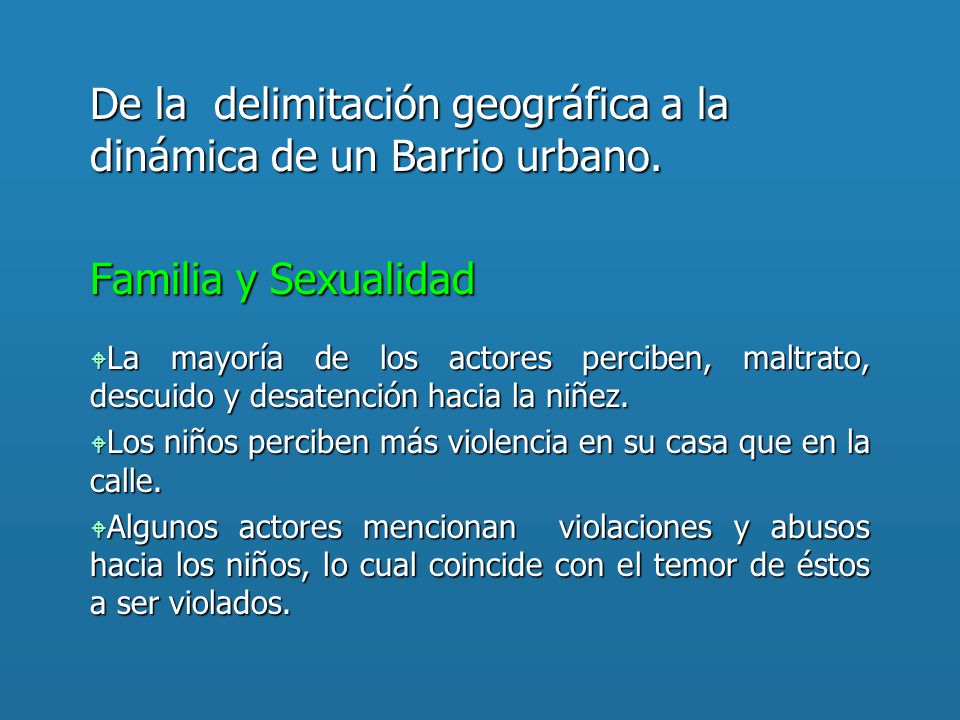 De la delimitación geográfica a la dinámica de un Barrio urbano.

Familia y Sexualidad

La mayoría de los actores perciben, maltrato, descuido y desatención hacia la niñez.

Los niños perciben más violencia en su casa que en la calle.

Algunos actores mencionan violaciones y abusos hacia los niños, lo cual coincide con el temor de éstos a ser violados.